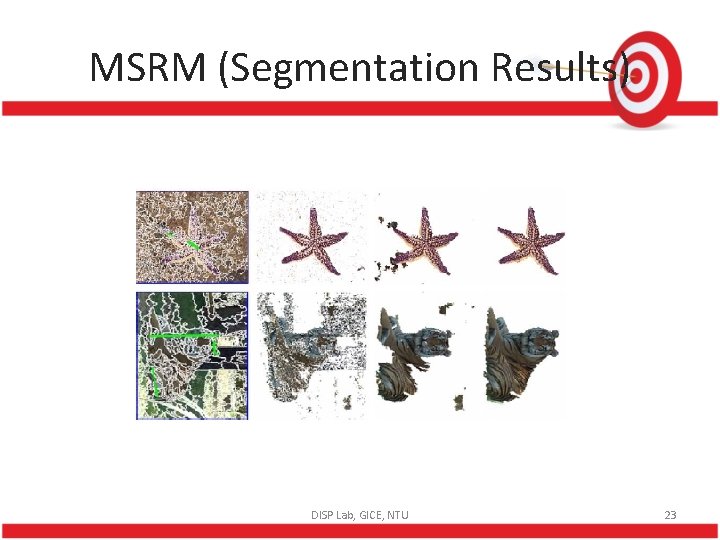 MSRM (Segmentation Results)

DISP Lab, GICE, NTU

23